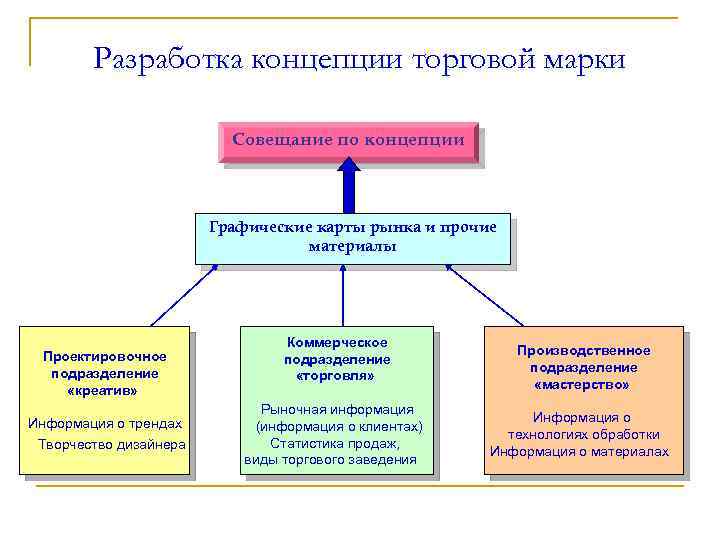 Разработка концепции торговой марки

Совещание по концепции

Графические карты рынка и прочие материалы

Проектировочное подразделение «креатив»

Информация о трендах

Творчество дизайнера

Коммерческое подразделение «торговля»

Рыночная информация (информация о клиентах)

Статистика продаж, виды торгового заведения

Производственное подразделение «мастерство»

Информация о технологиях обработки

Информация о материалах